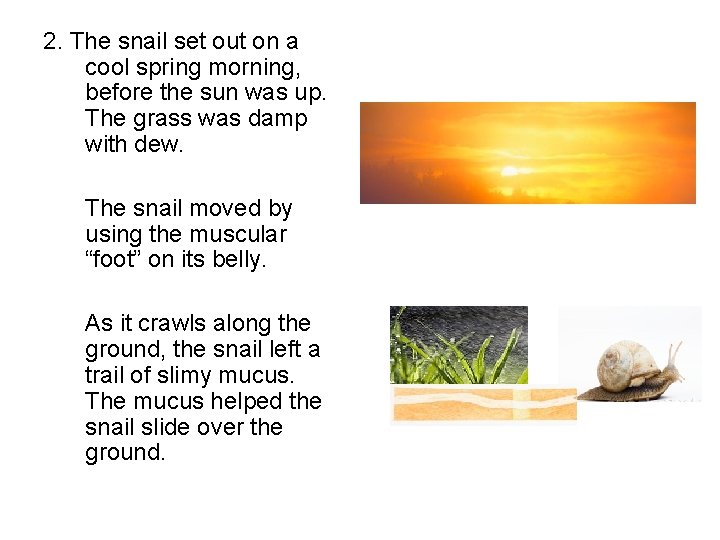 2. The snail set out on a cool spring morning, before the sun was up. The grass was damp with dew.

The snail moved by using the muscular “foot” on its belly.

As it crawls along the ground, the snail left a trail of slimy mucus. The mucus helped the snail slide over the ground.